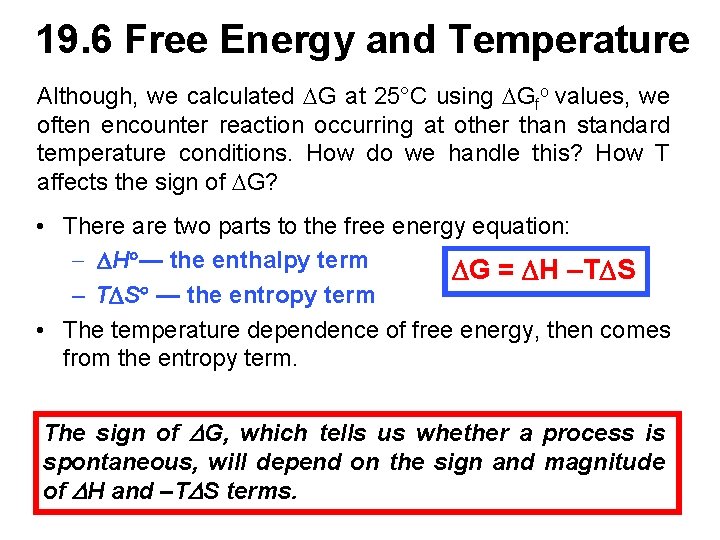 19.6 Free Energy and Temperature

Although, we calculated $\Delta G$ at 25°C using $\Delta G_f^o$ values, we often encounter reaction occurring at other than standard temperature conditions. How do we handle this? How T affects the sign of $\Delta G$?

• There are two parts to the free energy equation:
– $\Delta H^o$— the enthalpy term
– $T\Delta S^o$ — the entropy term

$\Delta G = \Delta H - T\Delta S$

• The temperature dependence of free energy, then comes from the entropy term.

The sign of $\Delta G$, which tells us whether a process is spontaneous, will depend on the sign and magnitude of $\Delta H$ and $-T\Delta S$ terms.